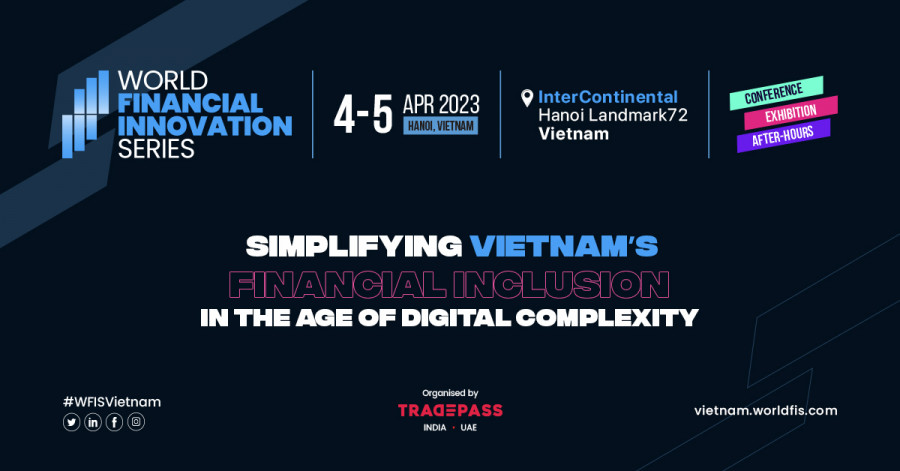 WORLD FINANCIAL INNOVATION SERIES

4-5 APR 2023
HANOI, VIETNAM

InterContinental
Hanoi Landmark72
Vietnam

CONFERENCE
EXHIBITION
AFTER-HOURS

SIMPLIFYING VIETNAM'S
FINANCIAL INCLUSION
IN THE AGE OF DIGITAL COMPLEXITY

#WFISVietnam

Organised by
TRADEPASS
INDIA • UAE

vietnam.worldfis.com